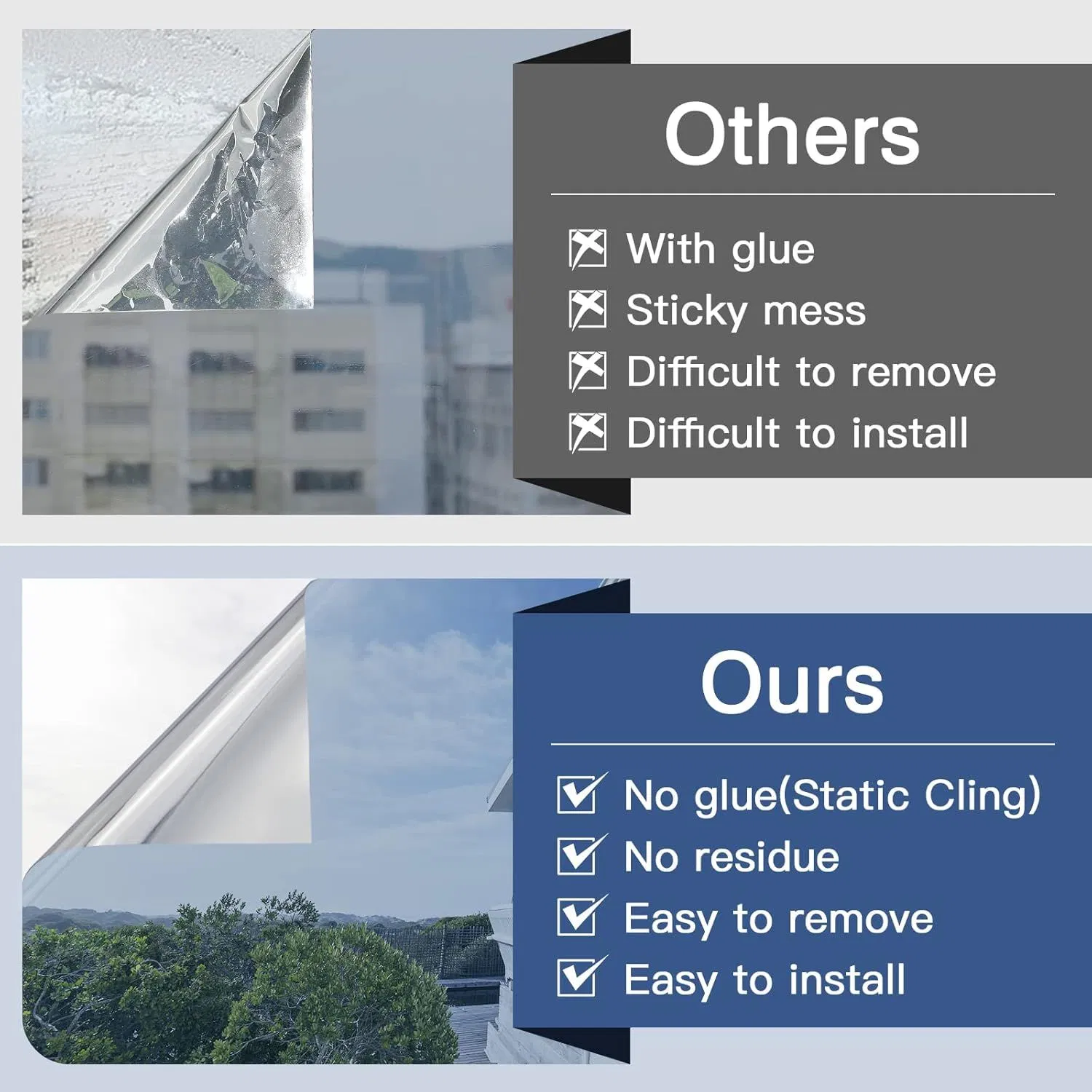 Others

☒ With glue
☒ Sticky mess
☒ Difficult to remove
☒ Difficult to install

Ours

☑ No glue(Static Cling)
☑ No residue
☑ Easy to remove
☑ Easy to install